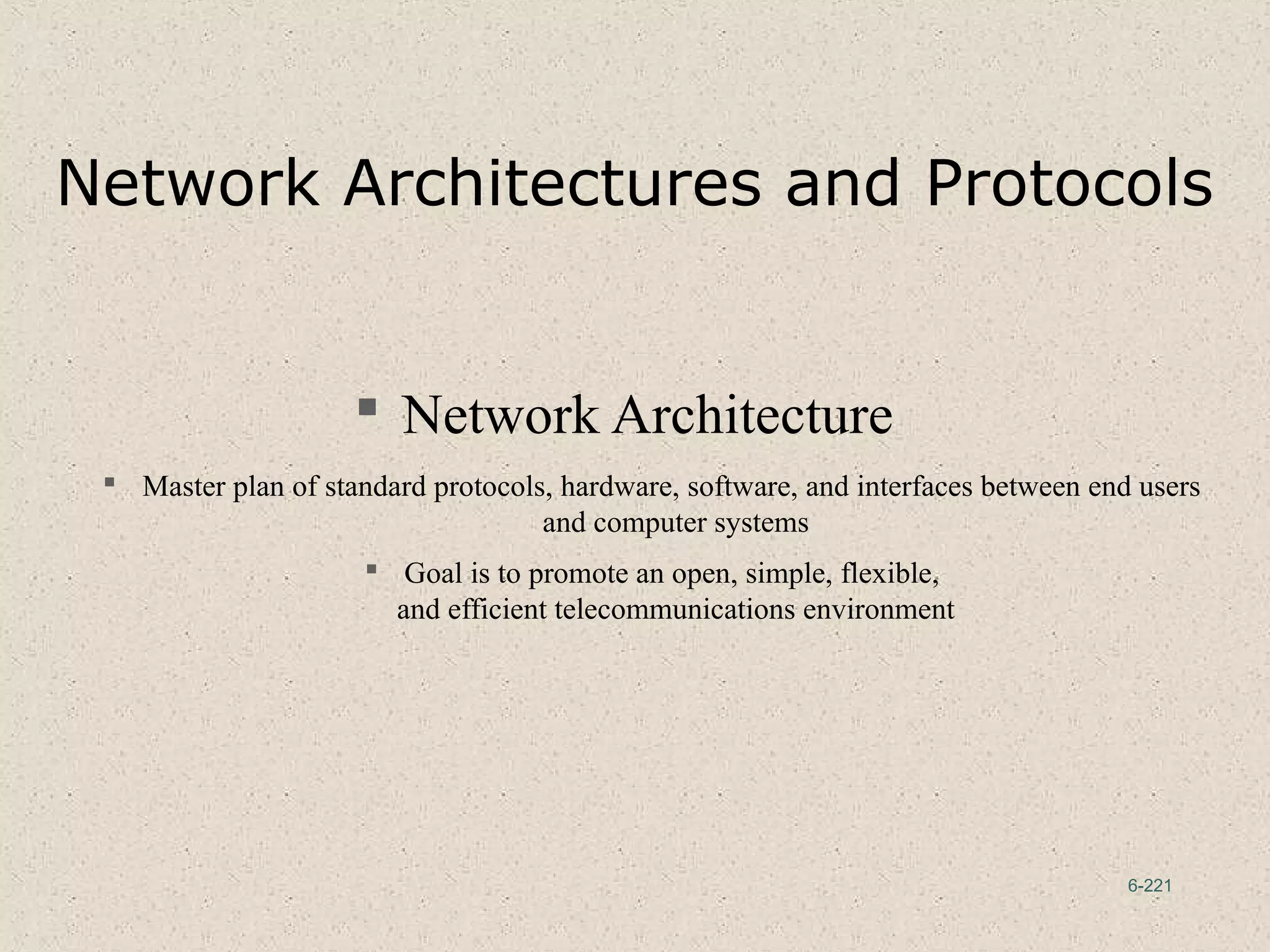 Network Architectures and Protocols

▪ Network Architecture

▪ Master plan of standard protocols, hardware, software, and interfaces between end users and computer systems

▪ Goal is to promote an open, simple, flexible, and efficient telecommunications environment

6-221